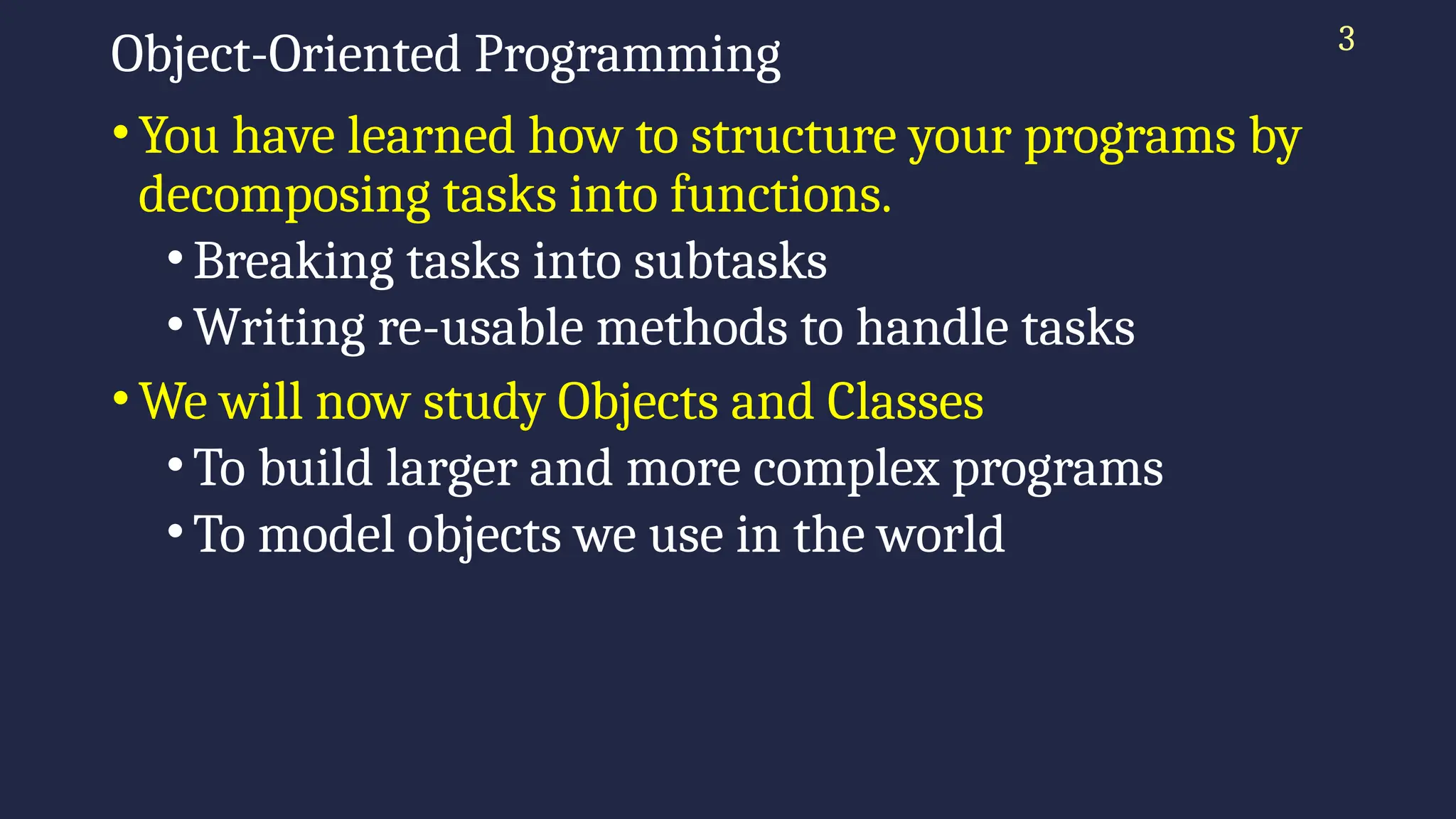 Object-Oriented Programming

3

• You have learned how to structure your programs by decomposing tasks into functions.
  • Breaking tasks into subtasks
  • Writing re-usable methods to handle tasks
• We will now study Objects and Classes
  • To build larger and more complex programs
  • To model objects we use in the world